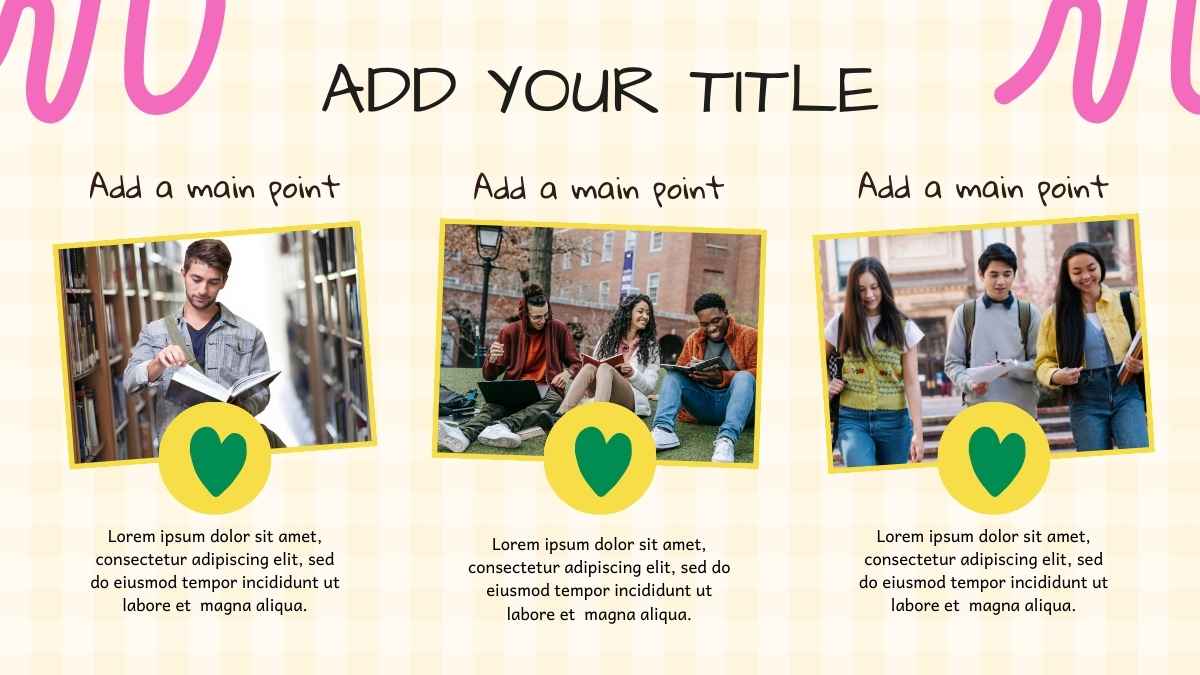 ADD YOUR TITLE

Add a main point

Lorem ipsum dolor sit amet, consectetur adipiscing elit, sed do eiusmod tempor incididunt ut labore et  magna aliqua.

Add a main point

Lorem ipsum dolor sit amet, consectetur adipiscing elit, sed do eiusmod tempor incididunt ut labore et  magna aliqua.

Add a main point

Lorem ipsum dolor sit amet, consectetur adipiscing elit, sed do eiusmod tempor incididunt ut labore et  magna aliqua.